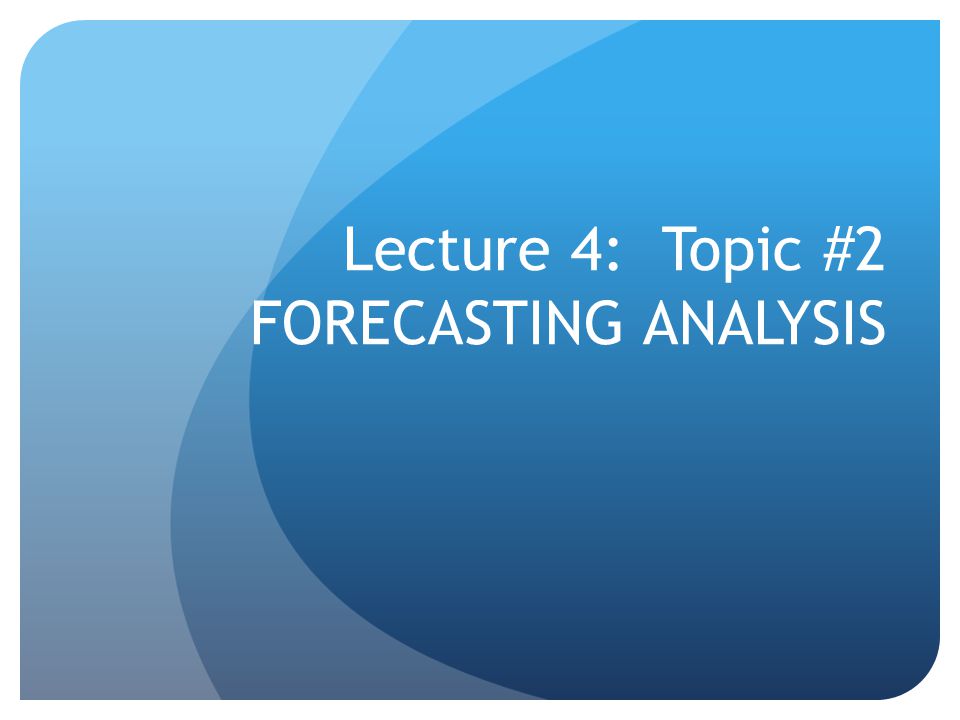 Lecture 4: Topic #2
FORECASTING ANALYSIS